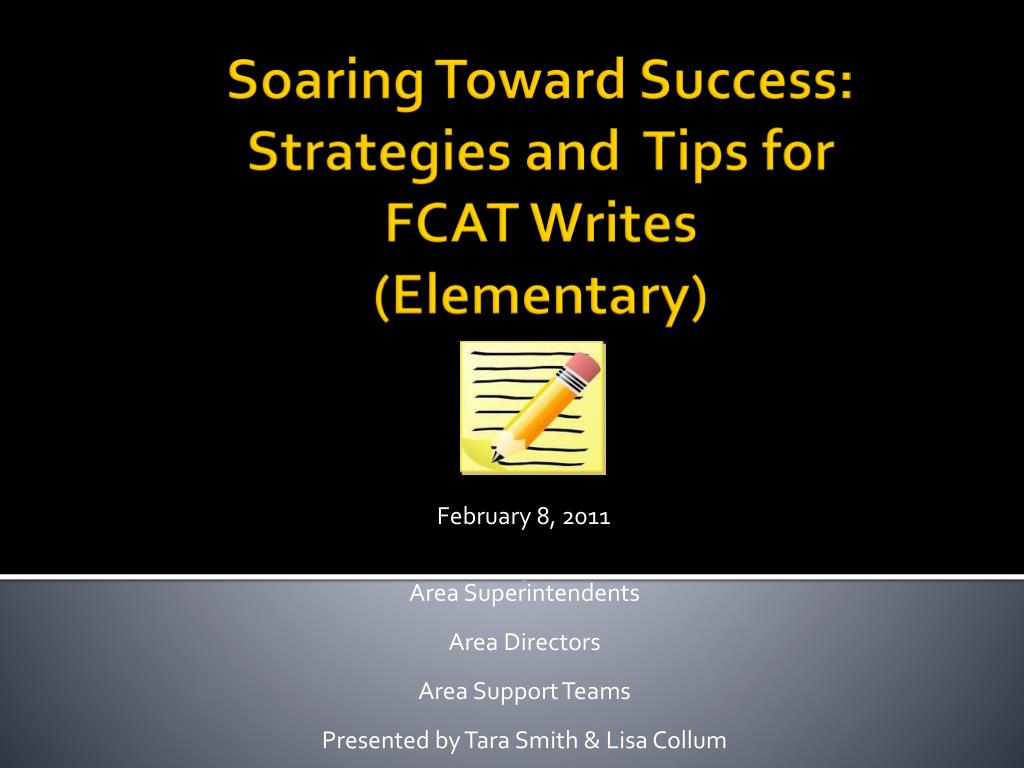 Soaring Toward Success: Strategies and Tips for FCAT Writes (Elementary)

February 8, 2011

Area Superintendents

Area Directors

Area Support Teams

Presented by Tara Smith & Lisa Collum